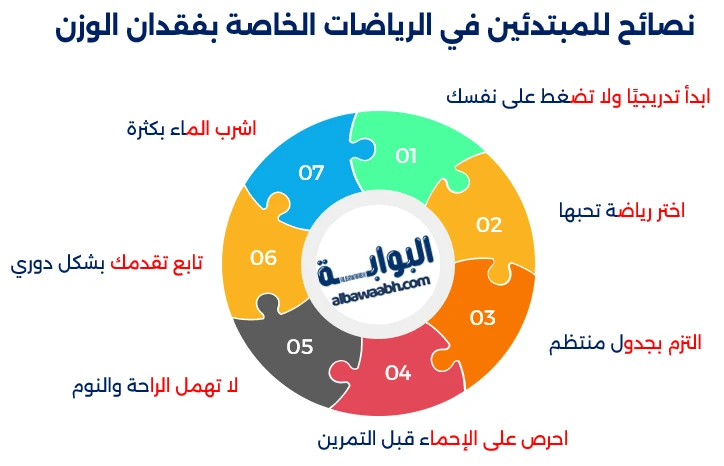 نصائح للمبتدئين في الرياضات الخاصة بفقدان الوزن

ابدأ تدريجيًا ولا تضغط على نفسك

01

اختر رياضة تحبها

02

التزم بجدول منتظم

03

احرص على الإحماء قبل التمرين

04

لا تهمل الراحة والنوم

05

تابع تقدمك بشكل دوري

06

اشرب الماء بكثرة

07

البوابة
albawaabh.com